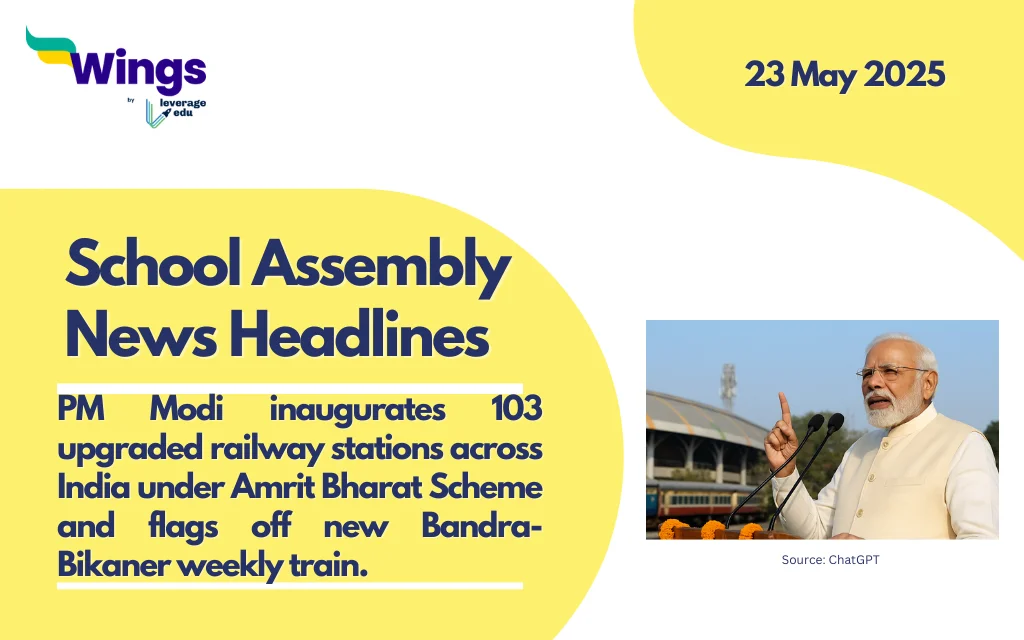 Wings
by leverage edu

23 May 2025

School Assembly News Headlines

PM Modi inaugurates 103 upgraded railway stations across India under Amrit Bharat Scheme and flags off new Bandra-Bikaner weekly train.

Source: ChatGPT